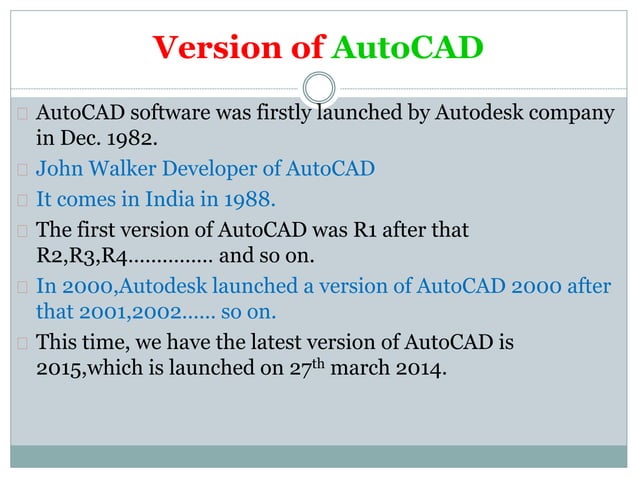 Version of AutoCAD

AutoCAD software was firstly launched by Autodesk company in Dec. 1982.

John Walker Developer of AutoCAD

It comes in India in 1988.

The first version of AutoCAD was R1 after that R2,R3,R4............... and so on.

In 2000,Autodesk launched a version of AutoCAD 2000 after that 2001,2002...... so on.

This time, we have the latest version of AutoCAD is 2015,which is launched on 27$^{th}$ march 2014.